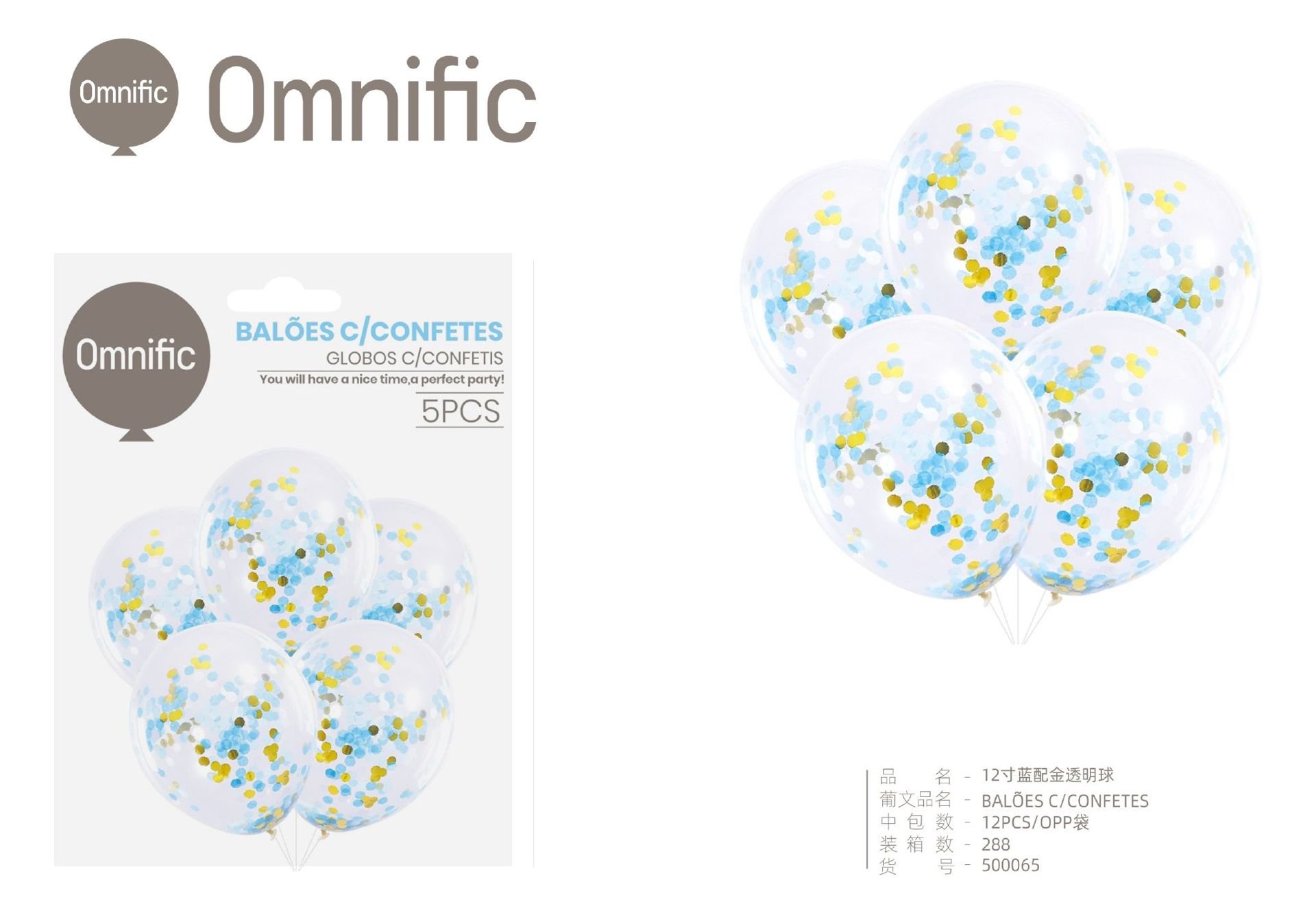 Omnific Omnific

Omnific

BALÕES C/CONFETES
GLOBOS C/CONFETIS
You will have a nice time,a perfect party!
5PCS

品 名 - 12寸蓝配金透明球
葡文品名 - BALÕES C/CONFETES
中 包 数 - 12PCS/OPP袋
装 箱 数 - 288
货 号 - 500065